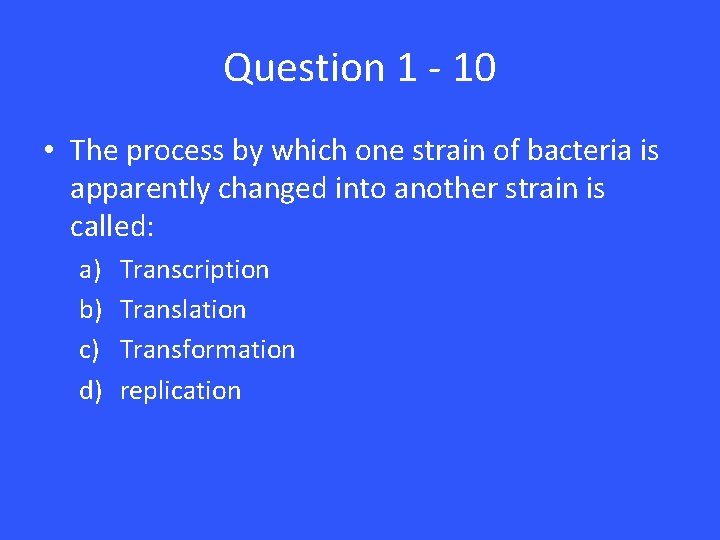 Question 1 - 10

• The process by which one strain of bacteria is apparently changed into another strain is called:

a) Transcription
b) Translation
c) Transformation
d) replication